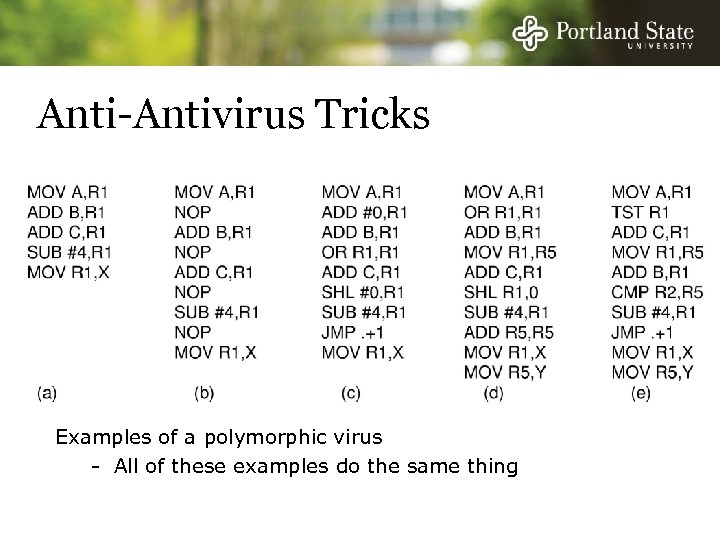 Portland State
UNIVERSITY

Anti-Antivirus Tricks

MOV A,R1
ADD B,R1
ADD C,R1
SUB #4,R1
MOV R1,X

(a)

MOV A,R1
NOP
ADD B,R1
NOP
ADD C,R1
NOP
SUB #4,R1
NOP
MOV R1,X

(b)

MOV A,R1
ADD #0,R1
ADD B,R1
OR R1,R1
ADD C,R1
SHL #0,R1
SUB #4,R1
JMP .+1
MOV R1,X

(c)

MOV A,R1
OR R1,R1
ADD B,R1
MOV R1,R5
ADD C,R1
SHL R1,0
SUB #4,R1
ADD R5,R5
MOV R1,X
MOV R5,Y

(d)

MOV A,R1
TST R1
ADD C,R1
MOV R1,R5
ADD B,R1
CMP R2,R5
SUB #4,R1
JMP .+1
MOV R1,X
MOV R5,Y

(e)

Examples of a polymorphic virus
– All of these examples do the same thing